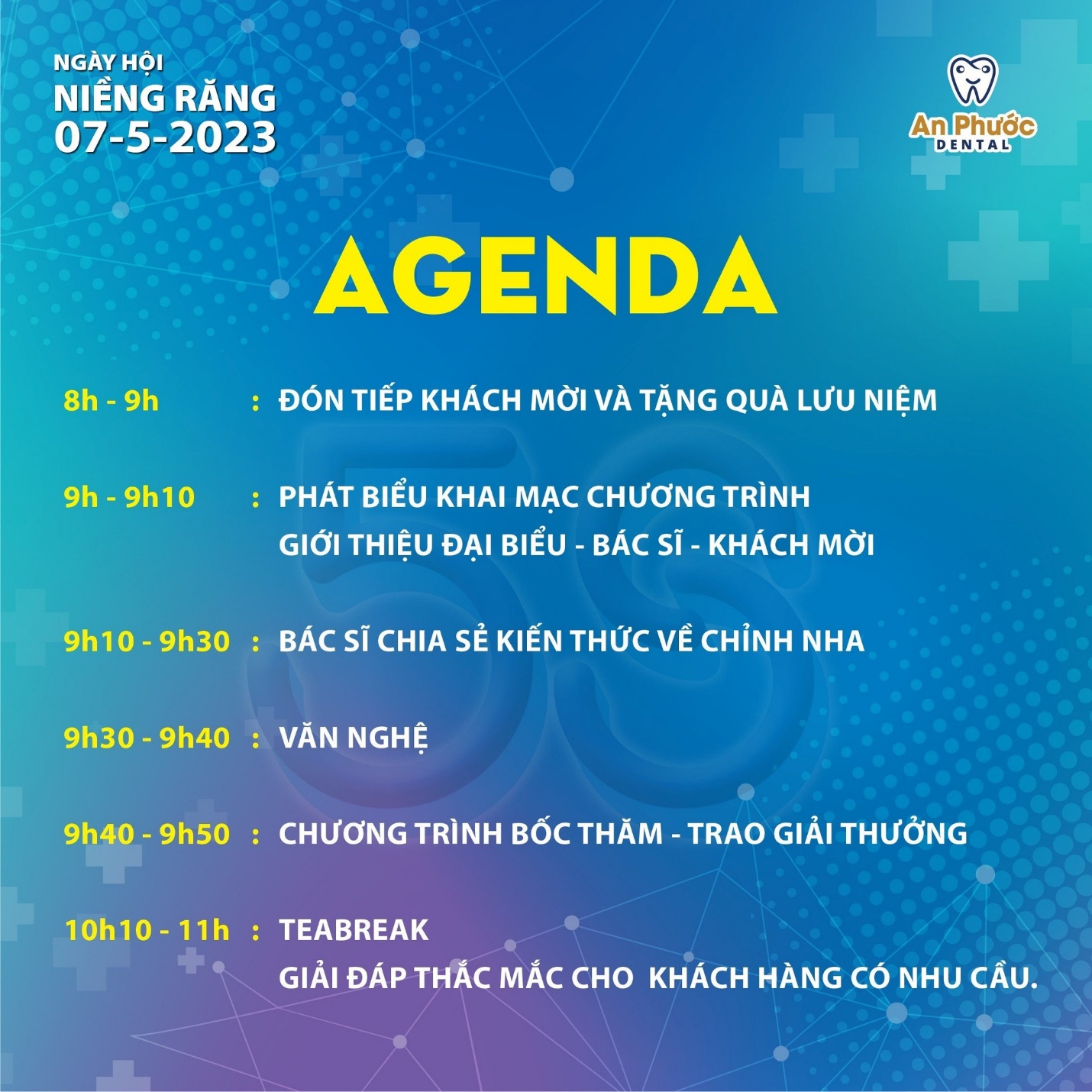 NGÀY HỘI
NIỀNG RĂNG
07-5-2023

An Phước
DENTAL

AGENDA

8h - 9h : ĐÓN TIẾP KHÁCH MỜI VÀ TẶNG QUÀ LƯU NIỆM

9h - 9h10 : PHÁT BIỂU KHAI MẠC CHƯƠNG TRÌNH
GIỚI THIỆU ĐẠI BIỂU - BÁC SĨ - KHÁCH MỜI

9h10 - 9h30 : BÁC SĨ CHIA SẺ KIẾN THỨC VỀ CHỈNH NHA

9h30 - 9h40 : VĂN NGHỆ

9h40 - 9h50 : CHƯƠNG TRÌNH BỐC THĂM - TRAO GIẢI THƯỞNG

10h10 - 11h : TEABREAK
GIẢI ĐÁP THẮC MẮC CHO KHÁCH HÀNG CÓ NHU CẦU.